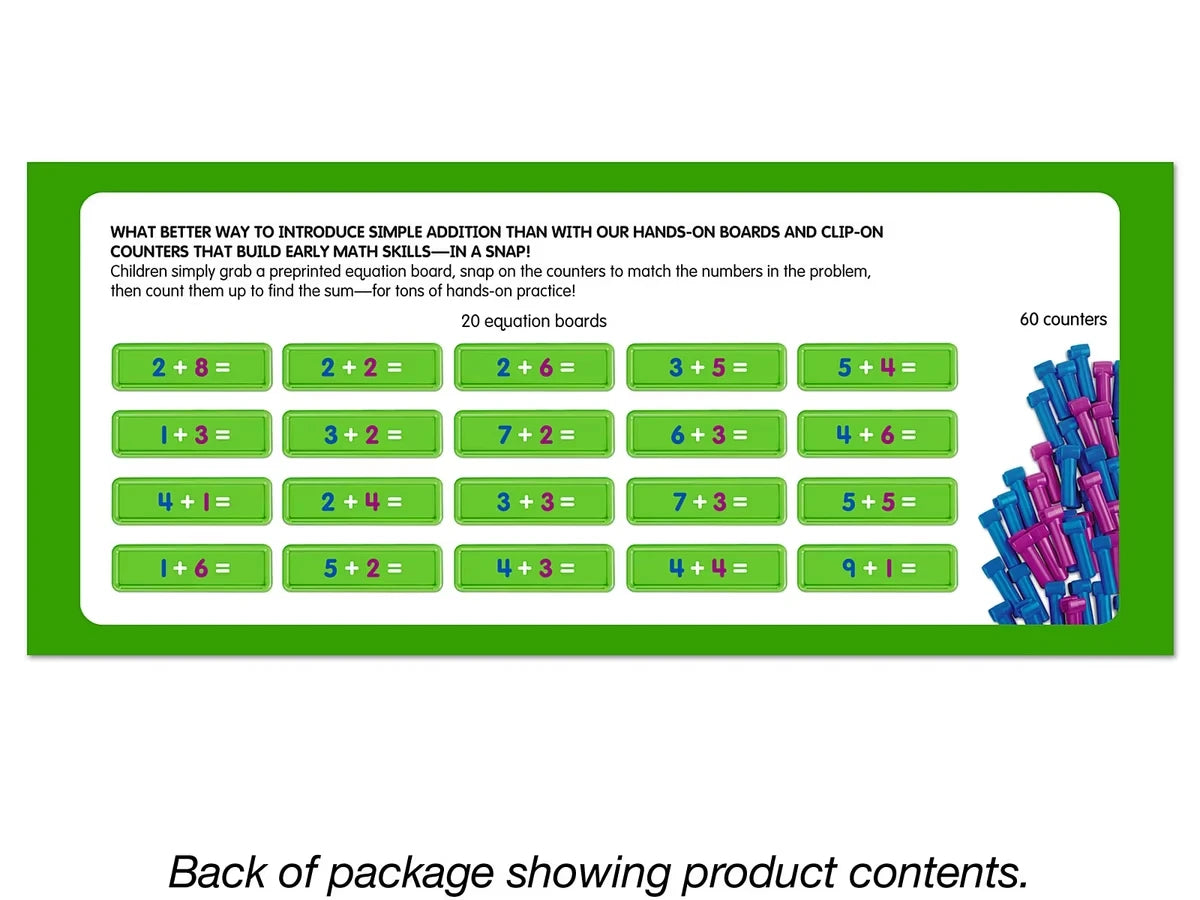 WHAT BETTER WAY TO INTRODUCE SIMPLE ADDITION THAN WITH OUR HANDS-ON BOARDS AND CLIP-ON COUNTERS THAT BUILD EARLY MATH SKILLS—IN A SNAP!
Children simply grab a preprinted equation board, snap on the counters to match the numbers in the problem, then count them up to find the sum—for tons of hands-on practice!

20 equation boards

60 counters

$2 + 8 =$
$2 + 2 =$
$2 + 6 =$
$3 + 5 =$
$5 + 4 =$
$1 + 3 =$
$3 + 2 =$
$7 + 2 =$
$6 + 3 =$
$4 + 6 =$
$4 + 1 =$
$2 + 4 =$
$3 + 3 =$
$7 + 3 =$
$5 + 5 =$
$1 + 6 =$
$5 + 2 =$
$4 + 3 =$
$4 + 4 =$
$9 + 1 =$

Back of package showing product contents.